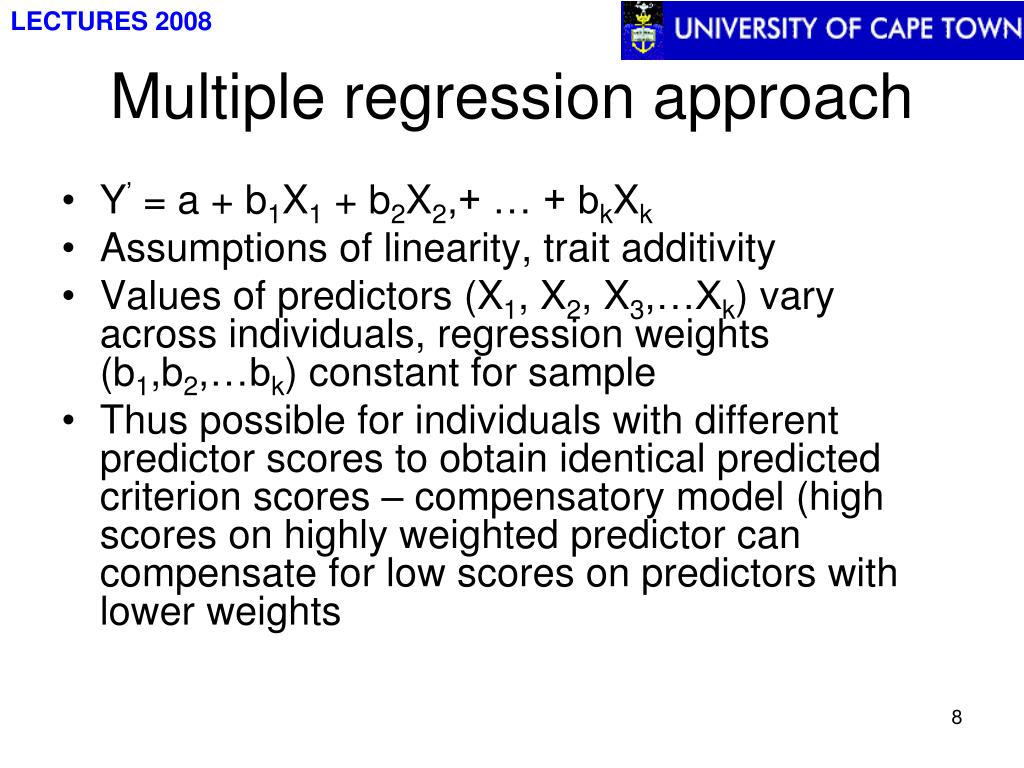 LECTURES 2008

UNIVERSITY OF CAPE TOWN

Multiple regression approach

• $Y' = a + b_1X_1 + b_2X_2,+ \ldots + b_kX_k$
• Assumptions of linearity, trait additivity
• Values of predictors ($X_1$, $X_2$, $X_3$,…$X_k$) vary across individuals, regression weights ($b_1$,$b_2$,…$b_k$) constant for sample
• Thus possible for individuals with different predictor scores to obtain identical predicted criterion scores – compensatory model (high scores on highly weighted predictor can compensate for low scores on predictors with lower weights

8